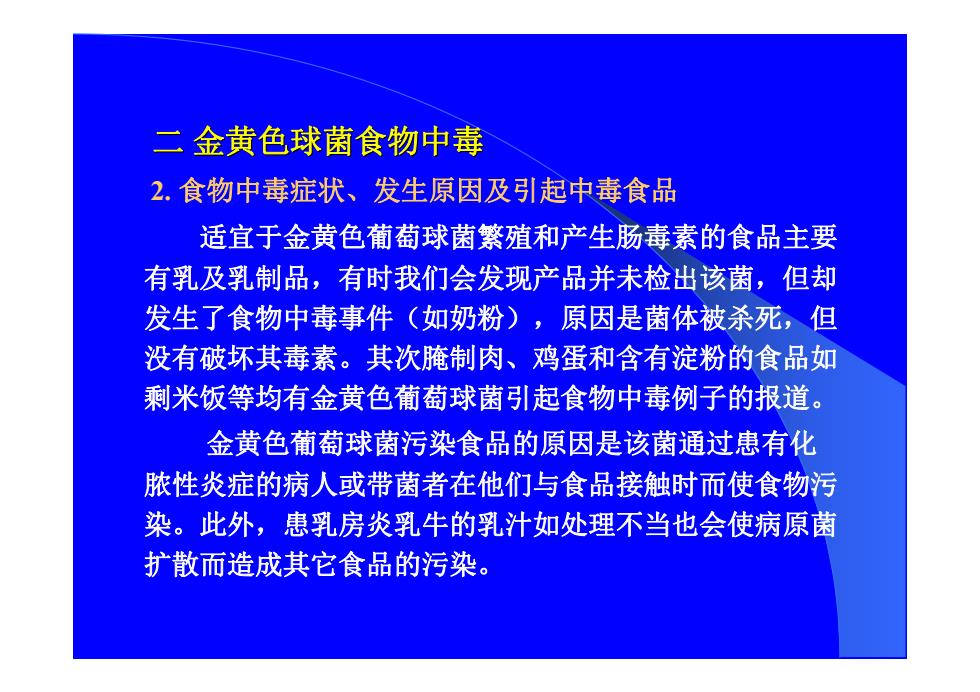 二 金黄色球菌食物中毒

2. 食物中毒症状、发生原因及引起中毒食品

适宜于金黄色葡萄球菌繁殖和产生肠毒素的食品主要有乳及乳制品，有时我们会发现产品并未检出该菌，但却发生了食物中毒事件（如奶粉），原因是菌体被杀死，但没有破坏其毒素。其次腌制肉、鸡蛋和含有淀粉的食品如剩米饭等均有金黄色葡萄球菌引起食物中毒例子的报道。

金黄色葡萄球菌污染食品的原因是该菌通过患有化脓性炎症的病人或带菌者在他们与食品接触时而使食物污染。此外，患乳房炎乳牛的乳汁如处理不当也会使病原菌扩散而造成其它食品的污染。